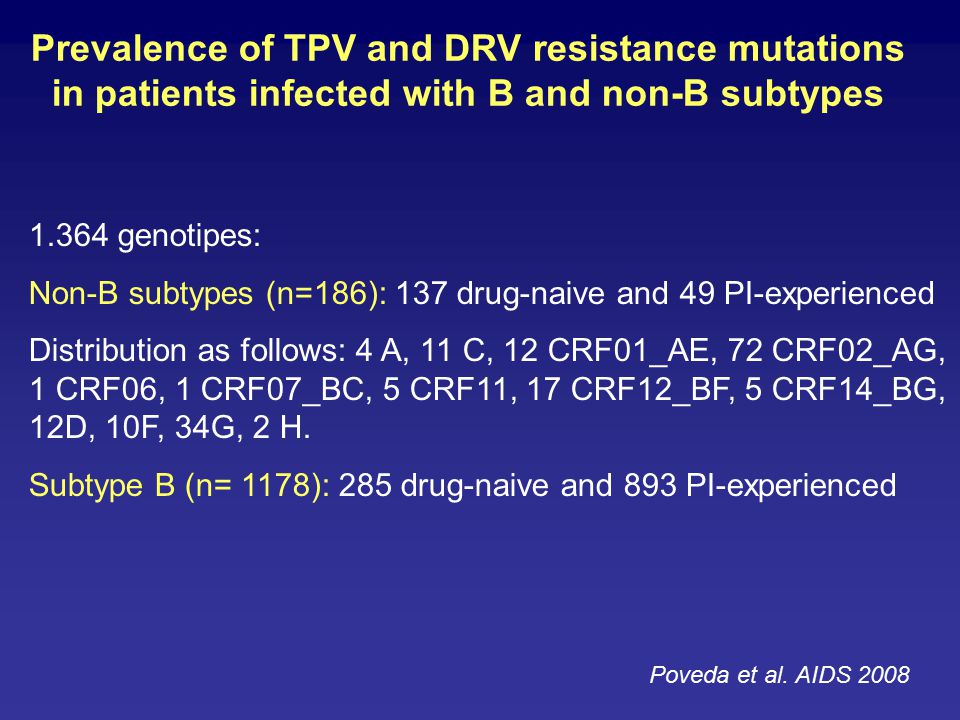 Prevalence of TPV and DRV resistance mutations in patients infected with B and non-B subtypes

1.364 genotipes:

Non-B subtypes (n=186): 137 drug-naive and 49 PI-experienced

Distribution as follows: 4 A, 11 C, 12 CRF01_AE, 72 CRF02_AG, 1 CRF06, 1 CRF07_BC, 5 CRF11, 17 CRF12_BF, 5 CRF14_BG, 12D, 10F, 34G, 2 H.

Subtype B (n= 1178): 285 drug-naive and 893 PI-experienced

Poveda et al. AIDS 2008